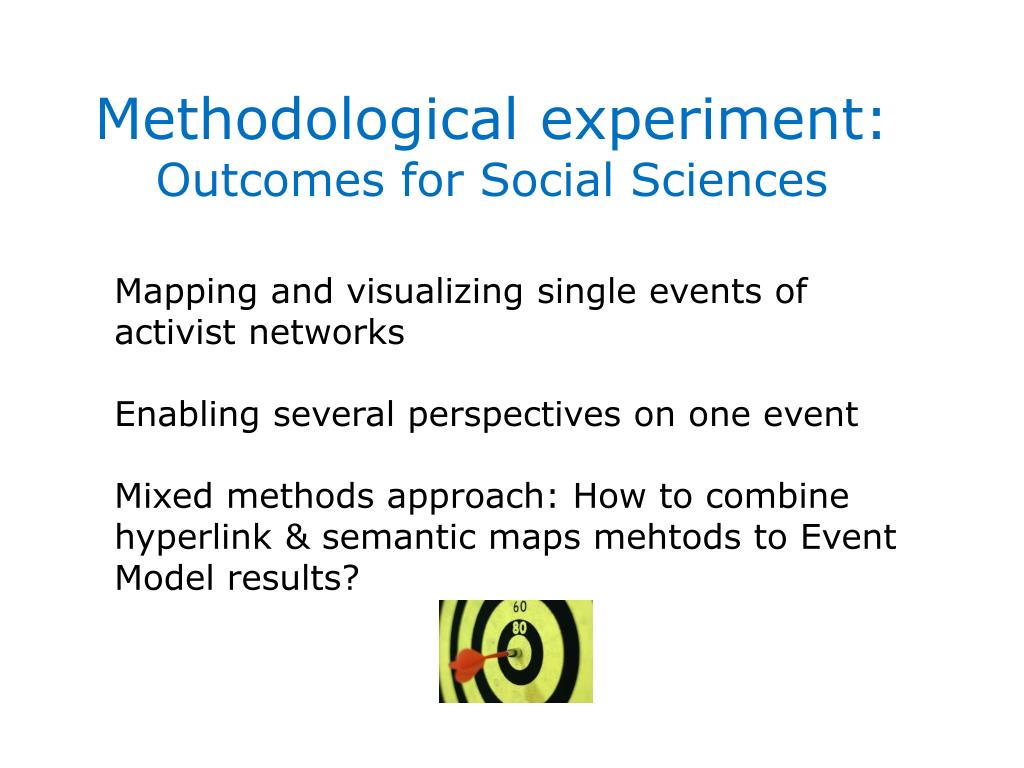 Methodological experiment:
Outcomes for Social Sciences

Mapping and visualizing single events of activist networks

Enabling several perspectives on one event

Mixed methods approach: How to combine hyperlink & semantic maps mehtods to Event Model results?

60
80